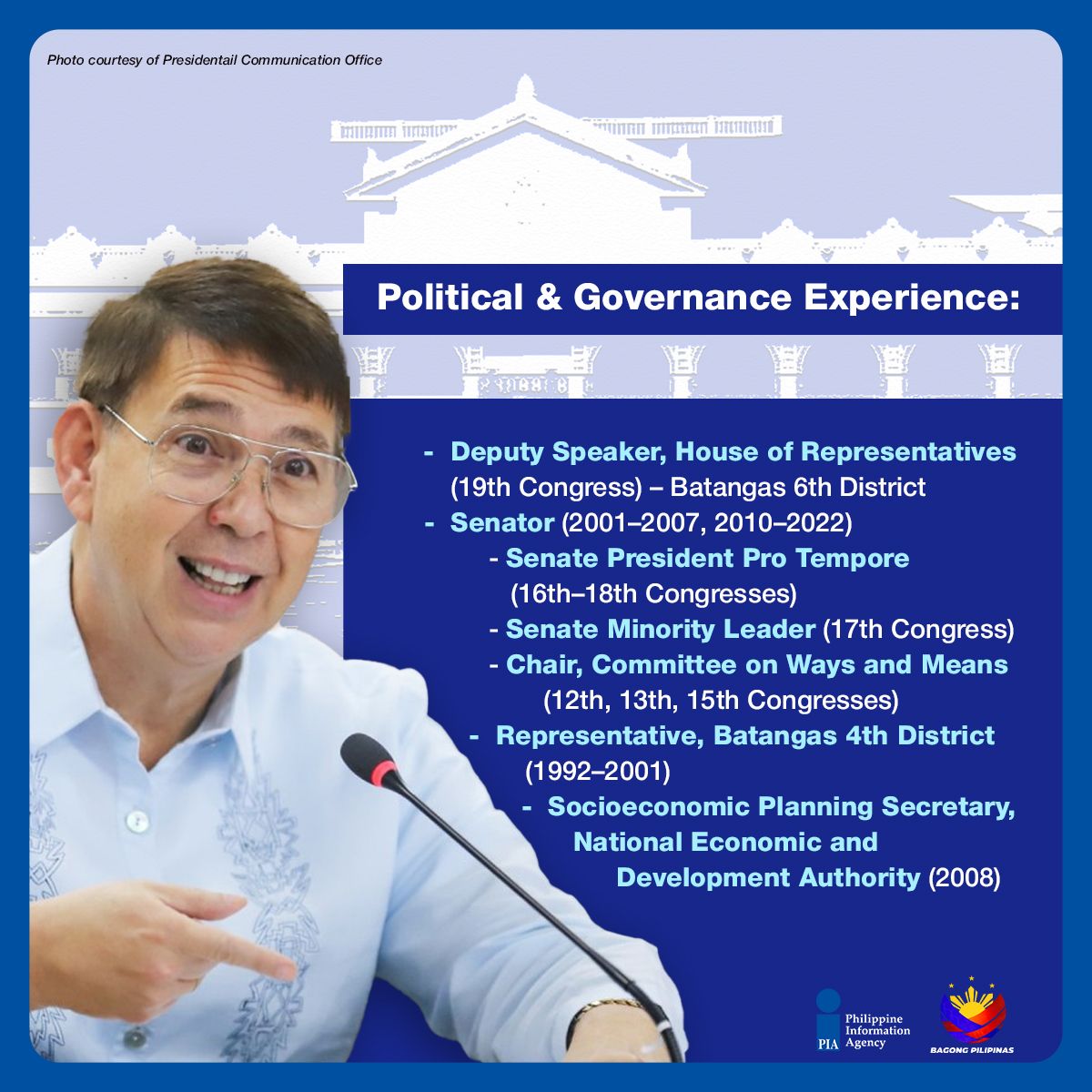 Photo courtesy of Presidentail Communication Office

Political & Governance Experience:

- Deputy Speaker, House of Representatives (19th Congress) – Batangas 6th District
- Senator (2001–2007, 2010–2022)
- Senate President Pro Tempore (16th–18th Congresses)
- Senate Minority Leader (17th Congress)
- Chair, Committee on Ways and Means (12th, 13th, 15th Congresses)
- Representative, Batangas 4th District (1992–2001)
- Socioeconomic Planning Secretary, National Economic and Development Authority (2008)

PIA Philippine Information Agency

BAGONG PILIPINAS